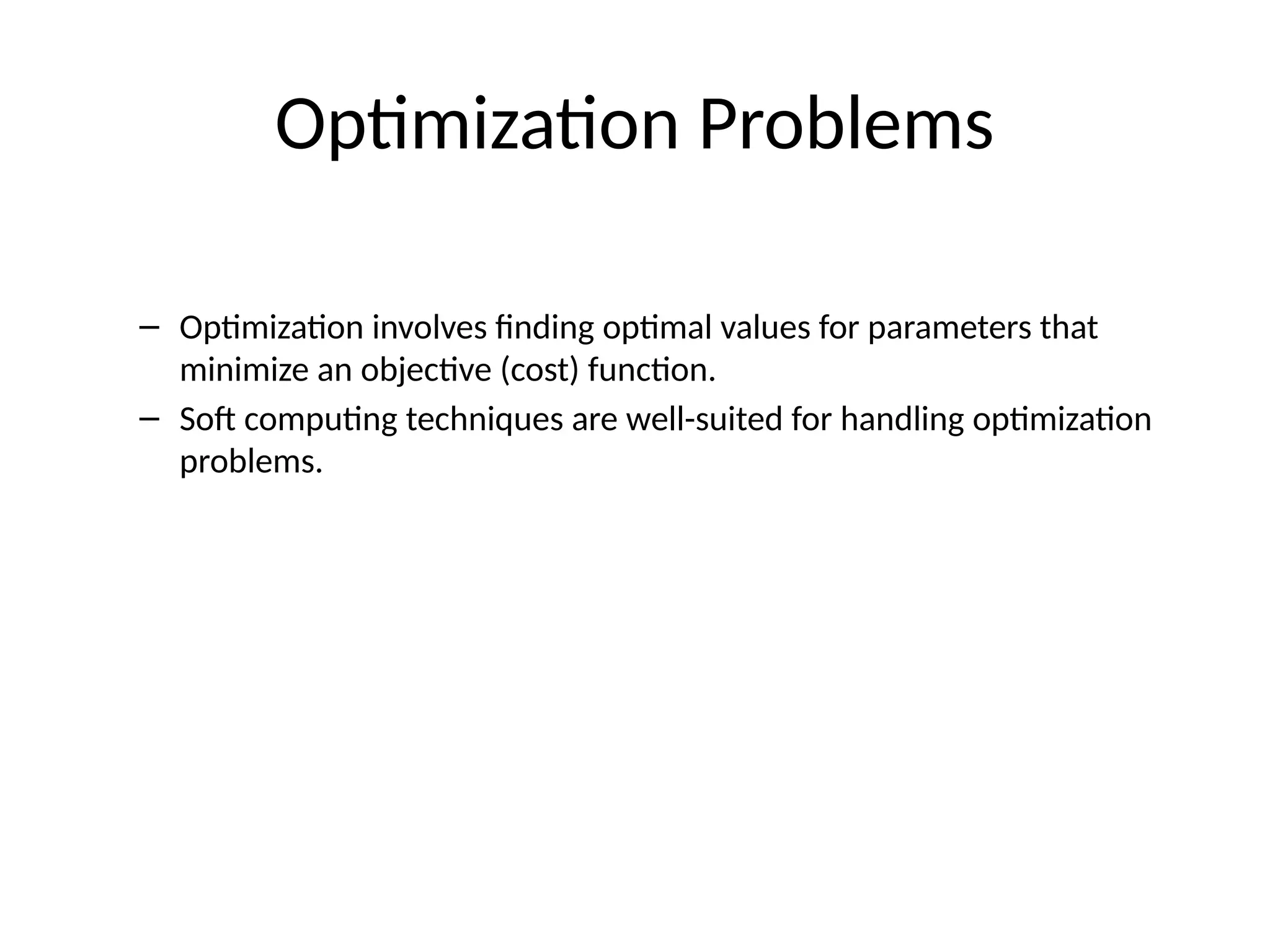 Optimization Problems

– Optimization involves finding optimal values for parameters that minimize an objective (cost) function.

– Soft computing techniques are well-suited for handling optimization problems.